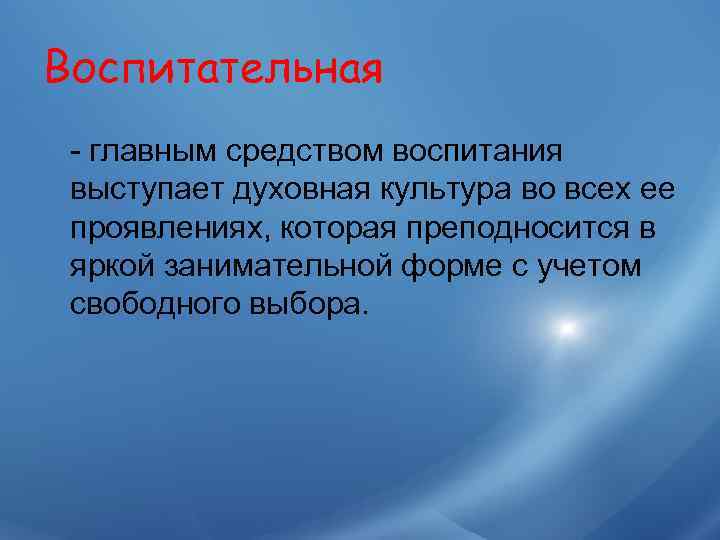 Воспитательная

- главным средством воспитания выступает духовная культура во всех ее проявлениях, которая преподносится в яркой занимательной форме с учетом свободного выбора.